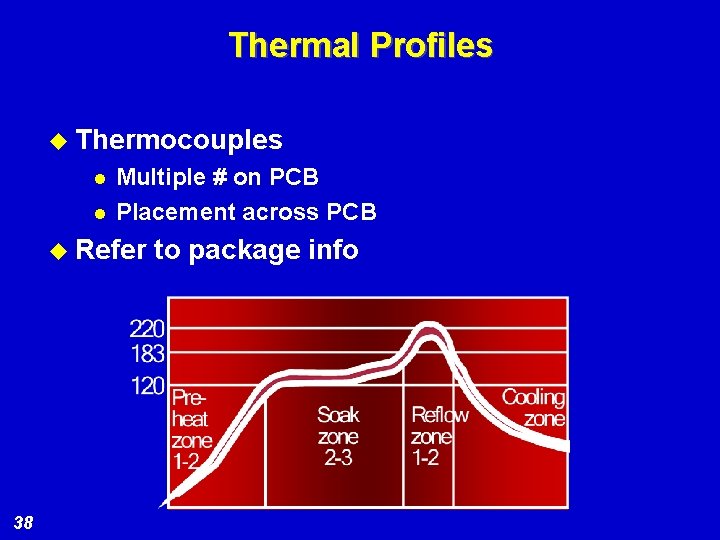 Thermal Profiles

Thermocouples
Multiple # on PCB
Placement across PCB

Refer to package info

220
183
120

Pre-heat zone 1-2

Soak zone 2-3

Reflow zone 1-2

Cooling zone

38